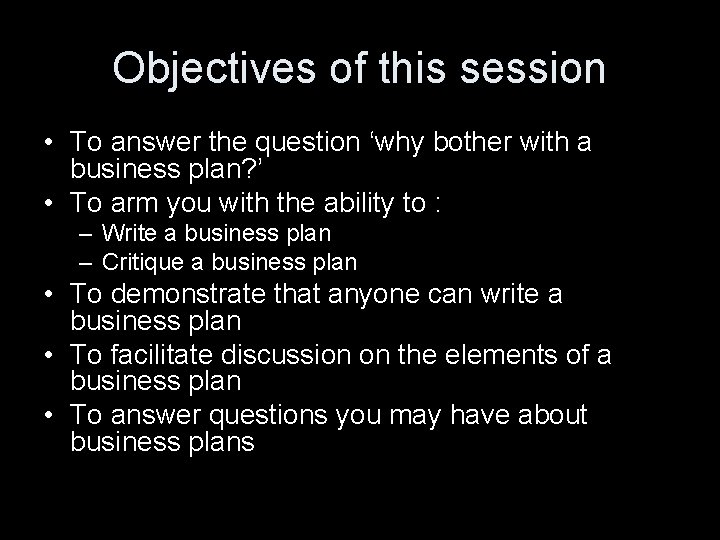 Objectives of this session

• To answer the question ‘why bother with a business plan?’
• To arm you with the ability to :
– Write a business plan
– Critique a business plan
• To demonstrate that anyone can write a business plan
• To facilitate discussion on the elements of a business plan
• To answer questions you may have about business plans